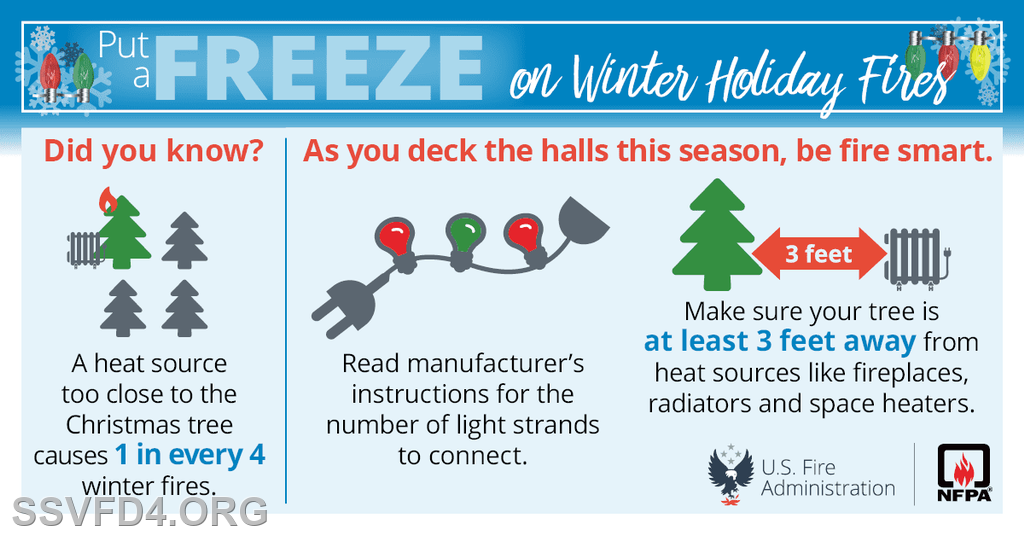 Put a FREEZE on Winter Holiday Fires

Did you know?

A heat source too close to the Christmas tree causes 1 in every 4 winter fires.

As you deck the halls this season, be fire smart.

Read manufacturer's instructions for the number of light strands to connect.

3 feet

Make sure your tree is at least 3 feet away from heat sources like fireplaces, radiators and space heaters.

U.S. Fire Administration

NFPA

SSVFD4.ORG